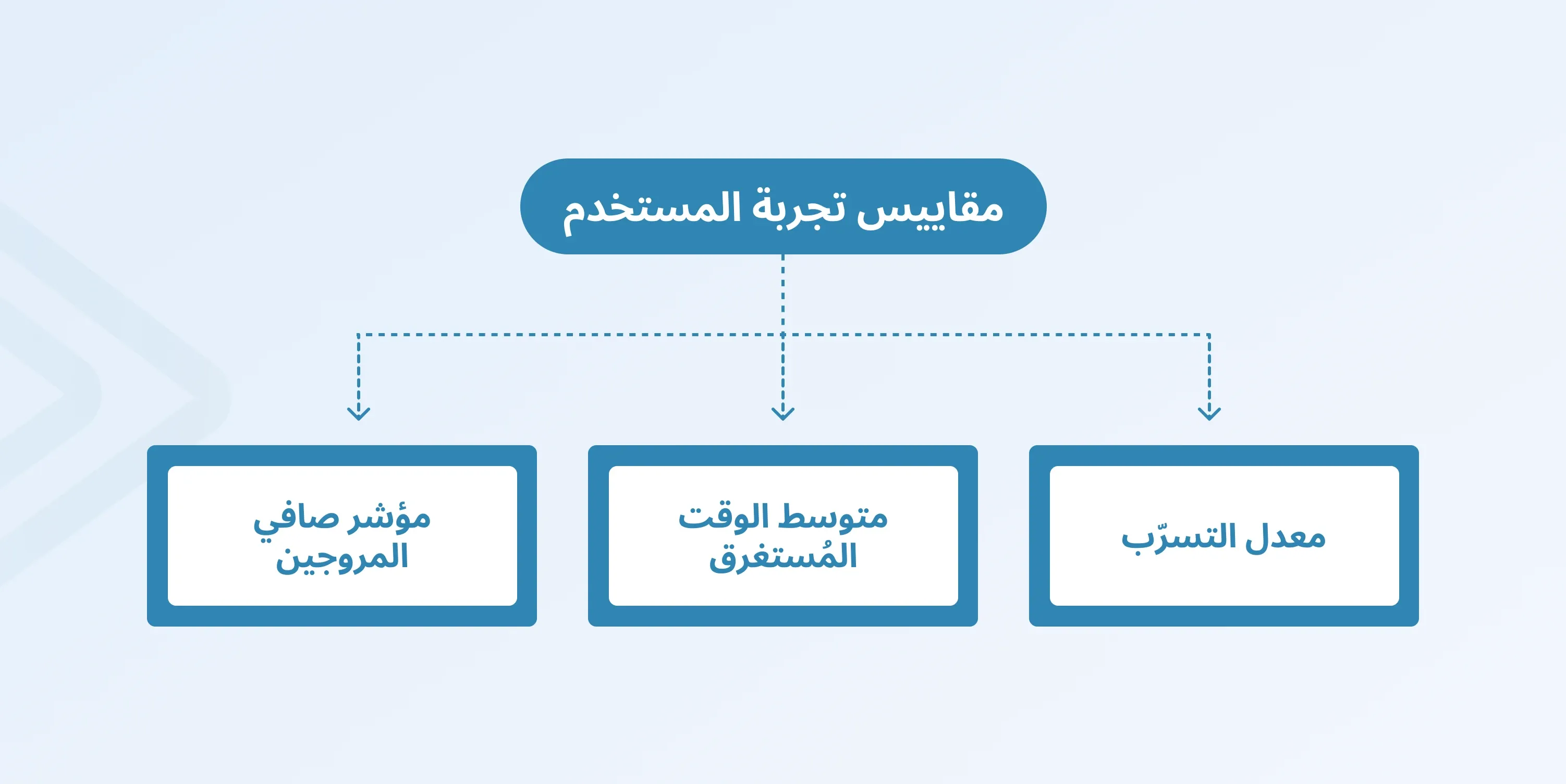 مقاييس تجربة المستخدم

معدل التسرّب

متوسط الوقت المُستغرق

مؤشر صافي المروجين